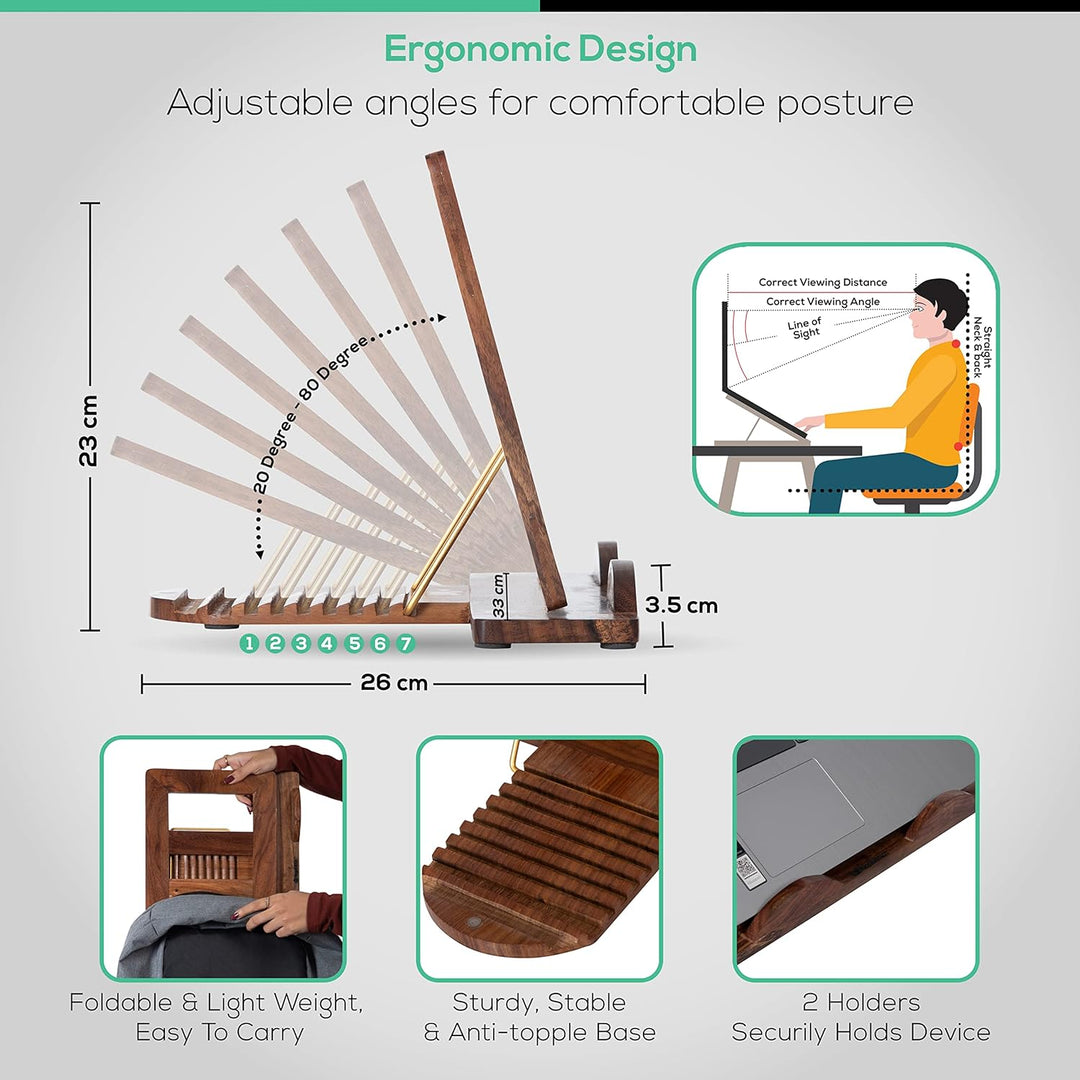 Ergonomic Design

Adjustable angles for comfortable posture

23 cm

20 Degree - 80 Degree

33 cm

3.5 cm

1 2 3 4 5 6 7

26 cm

Correct Viewing Distance

Correct Viewing Angle

Line of Sight

Straight Neck & back

Foldable & Light Weight, Easy To Carry

Sturdy, Stable & Anti-topple Base

2 Holders Securily Holds Device